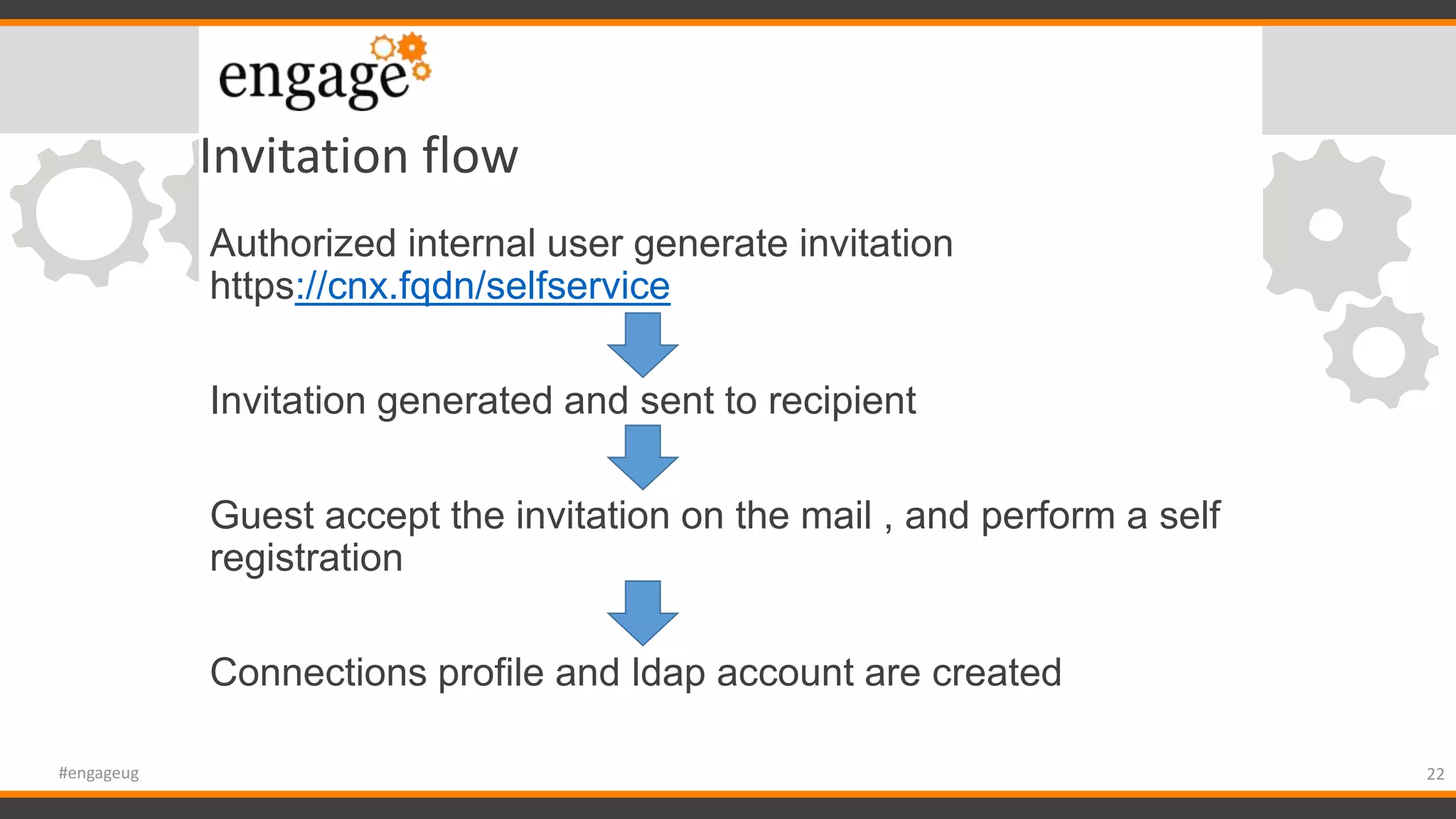 engage

Invitation flow

Authorized internal user generate invitation https://cnx.fqdn/selfservice

Invitation generated and sent to recipient

Guest accept the invitation on the mail , and perform a self registration

Connections profile and ldap account are created

#engageug

22